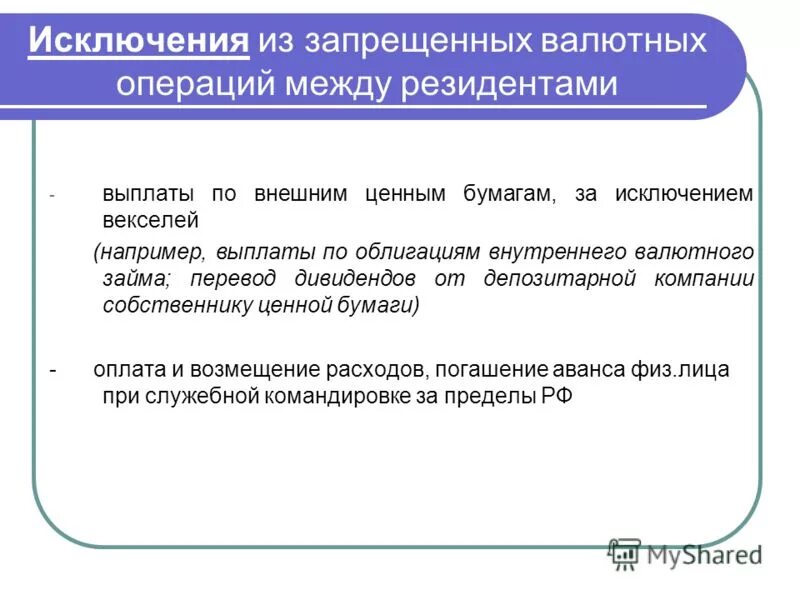 Исключения из запрещенных валютных операций между резидентами

- выплаты по внешним ценным бумагам, за исключением векселей

(например, выплаты по облигациям внутреннего валютного займа; перевод дивидендов от депозитарной компании собственнику ценной бумаги)

- оплата и возмещение расходов, погашение аванса физ.лица при служебной командировке за пределы РФ

MyShared